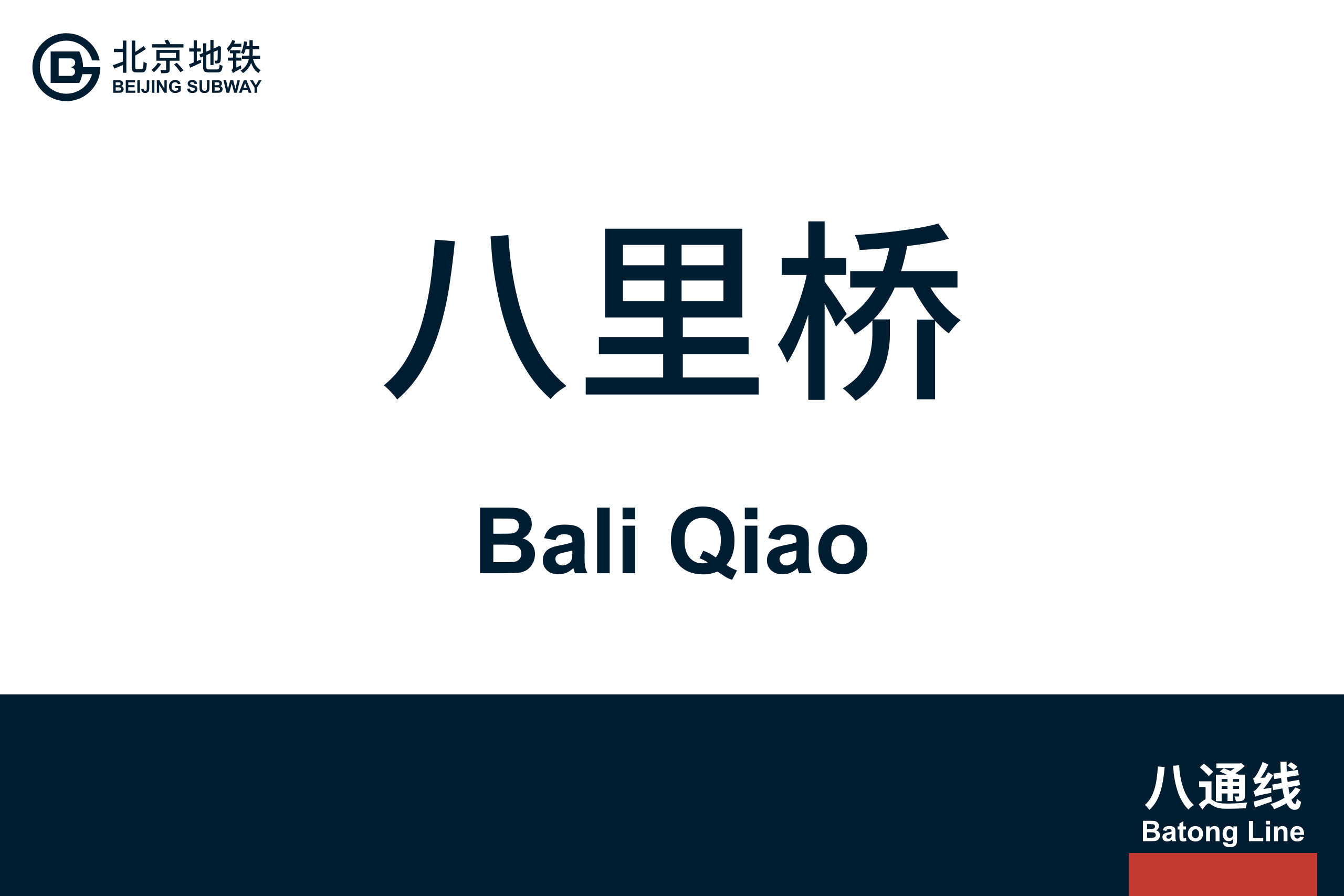 北京地铁
BEIJING SUBWAY

八里桥

Bali Qiao

八通线
Batong Line